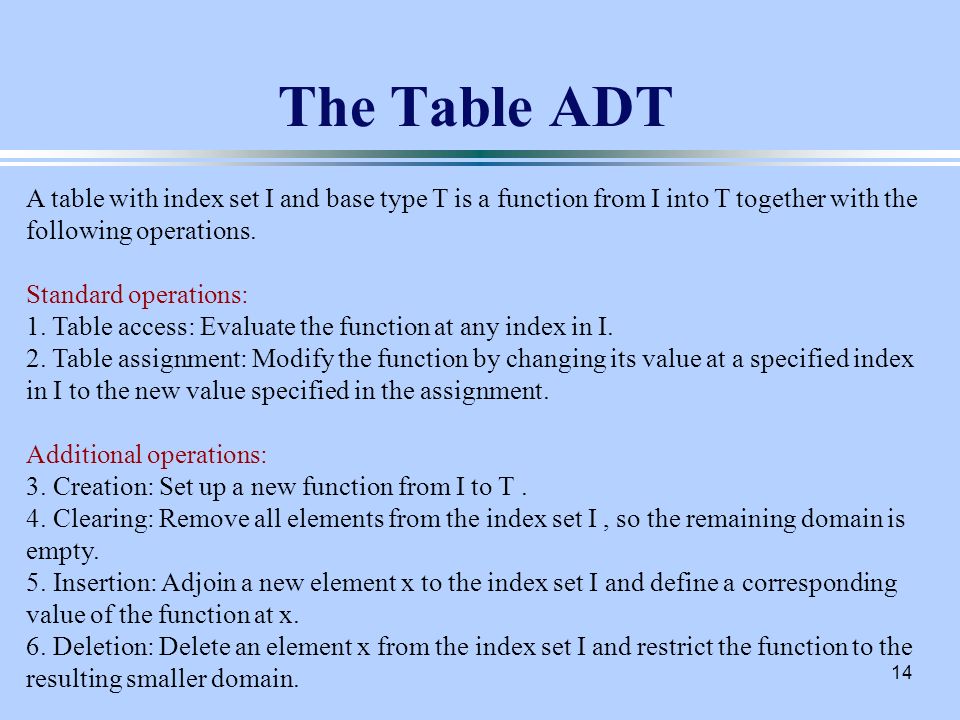 The Table ADT

A table with index set I and base type T is a function from I into T together with the following operations.

Standard operations:
1. Table access: Evaluate the function at any index in I.
2. Table assignment: Modify the function by changing its value at a specified index in I to the new value specified in the assignment.

Additional operations:
3. Creation: Set up a new function from I to T .
4. Clearing: Remove all elements from the index set I , so the remaining domain is empty.
5. Insertion: Adjoin a new element x to the index set I and define a corresponding value of the function at x.
6. Deletion: Delete an element x from the index set I and restrict the function to the resulting smaller domain.

14